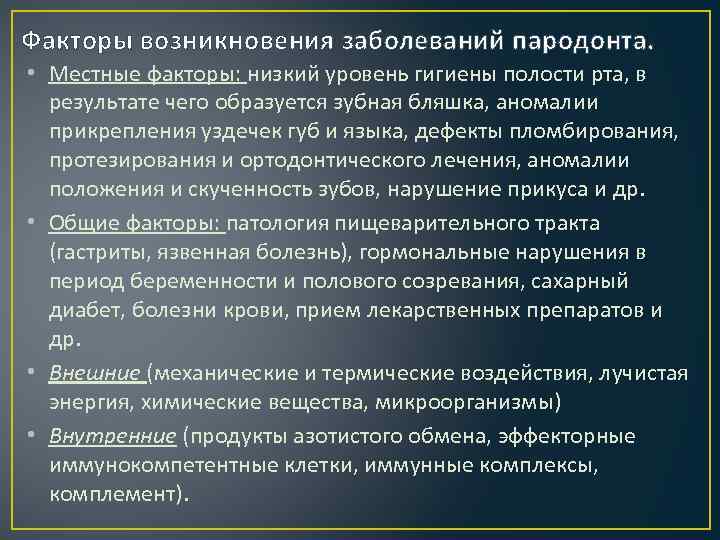 Факторы возникновения заболеваний пародонта.

• Местные факторы: низкий уровень гигиены полости рта, в результате чего образуется зубная бляшка, аномалии прикрепления уздечек губ и языка, дефекты пломбирования, протезирования и ортодонтического лечения, аномалии положения и скученность зубов, нарушение прикуса и др.

• Общие факторы: патология пищеварительного тракта (гастриты, язвенная болезнь), гормональные нарушения в период беременности и полового созревания, сахарный диабет, болезни крови, прием лекарственных препаратов и др.

• Внешние (механические и термические воздействия, лучистая энергия, химические вещества, микроорганизмы)

• Внутренние (продукты азотистого обмена, эффекторные иммунокомпетентные клетки, иммунные комплексы, комплемент).